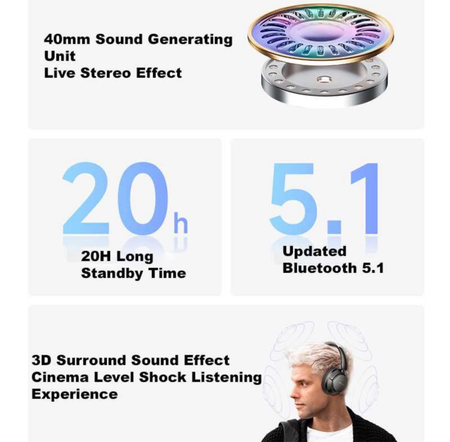 40mm Sound Generating Unit
Live Stereo Effect

20h

20H Long Standby Time

5.1

Updated Bluetooth 5.1

3D Surround Sound Effect
Cinema Level Shock Listening Experience